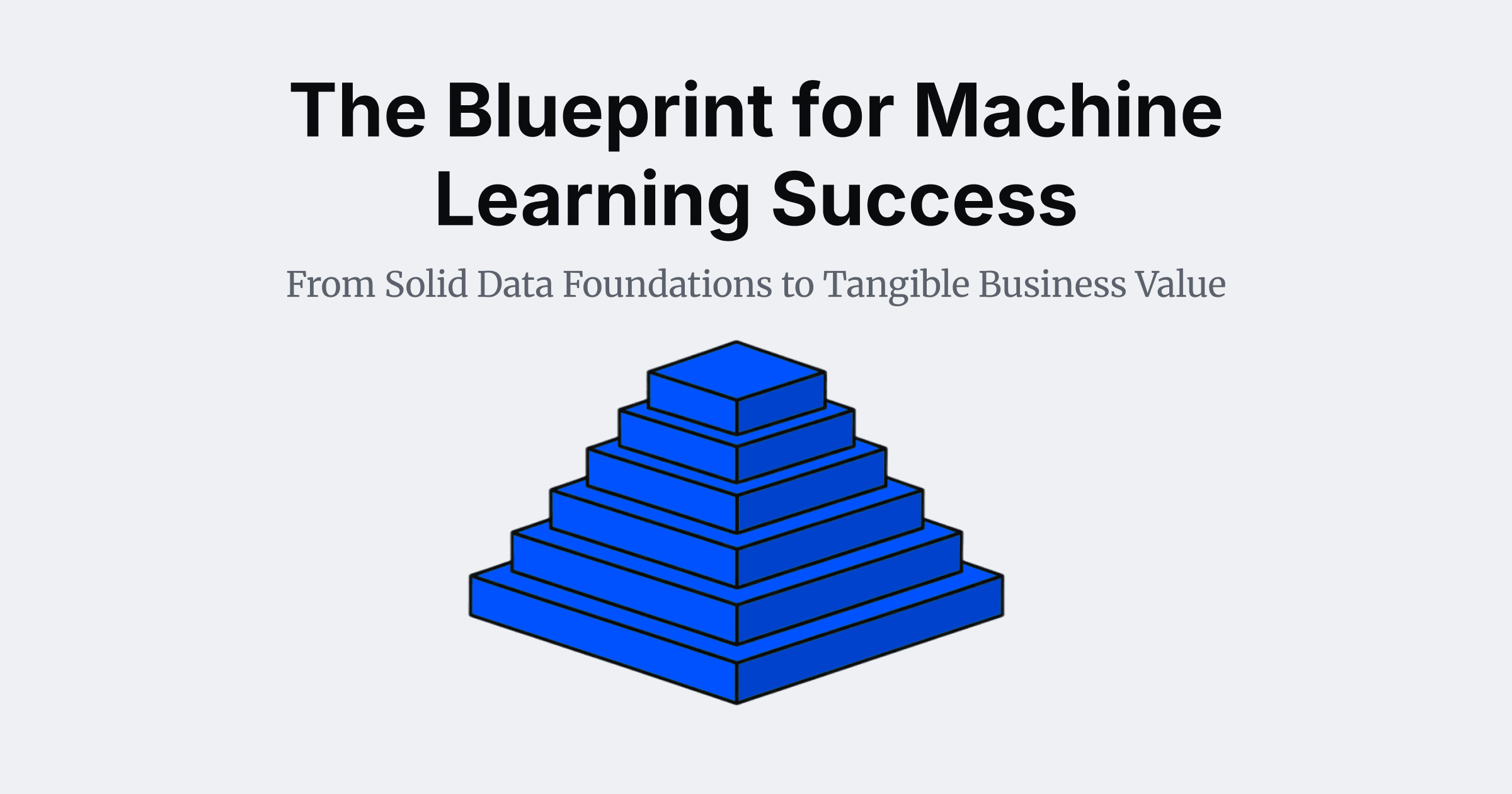 The Blueprint for Machine Learning Success

From Solid Data Foundations to Tangible Business Value